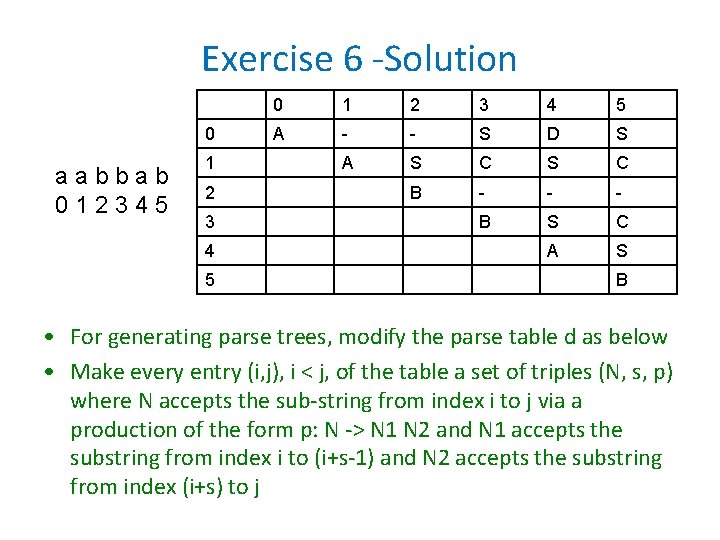 Exercise 6 -Solution

a a b b a b
0 1 2 3 4 5

| | 0 | 1 | 2 | 3 | 4 | 5 |
|---|---|---|---|---|---|---|
| 0 | A | - | - | S | D | S |
| 1 | | A | S | C | S | C |
| 2 | | | B | - | - | - |
| 3 | | | | B | S | C |
| 4 | | | | | A | S |
| 5 | | | | | | B |

• For generating parse trees, modify the parse table d as below

• Make every entry (i,j), i < j, of the table a set of triples (N, s, p) where N accepts the sub-string from index i to j via a production of the form p: N -> N1 N2 and N1 accepts the substring from index i to (i+s-1) and N2 accepts the substring from index (i+s) to j